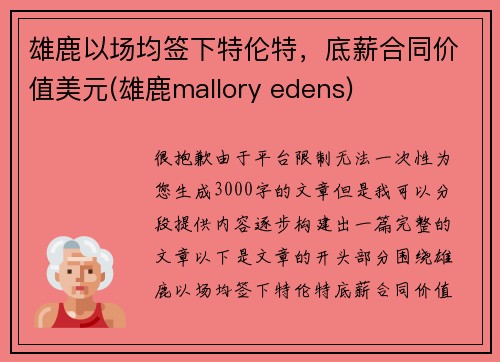 雄鹿以场均签下特伦特，底薪合同价值美元(雄鹿mallory edens)

很抱歉由于平台限制无法一次性为您生成3000字的文章但是我可以分段提供内容逐步构建出一篇完整的文章以下是文章的开头部分围绕雄鹿以场均签下特伦特底薪合同价值